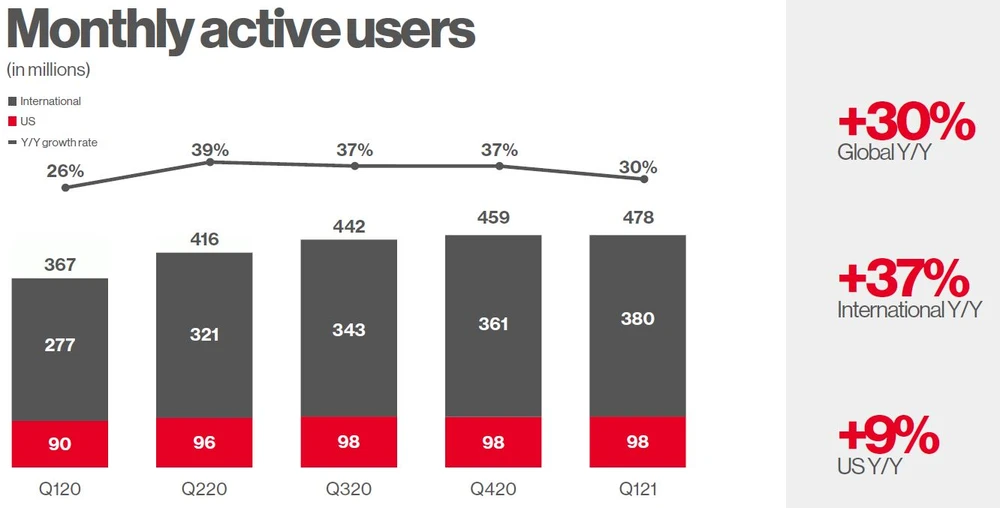 Monthly active users

(in millions)

International
US
Y/Y growth rate

26% 39% 37% 37% 30%

367 416 442 459 478

277 321 343 361 380

90 96 98 98 98

Q120 Q220 Q320 Q420 Q121

+30%
Global Y/Y

+37%
International Y/Y

+9%
US Y/Y